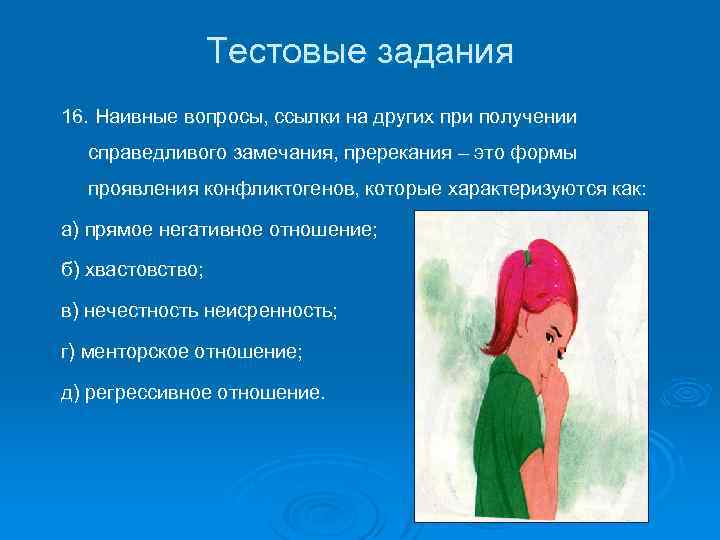 Тестовые задания

16. Наивные вопросы, ссылки на других при получении справедливого замечания, пререкания – это формы проявления конфликтогенов, которые характеризуются как:

а) прямое негативное отношение;

б) хвастовство;

в) нечестность неисренность;

г) менторское отношение;

д) регрессивное отношение.